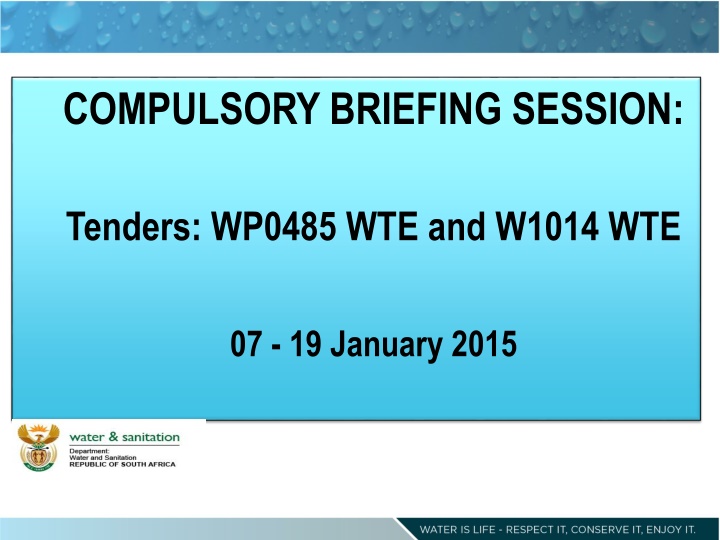 COMPULSORY BRIEFING SESSION:

Tenders: WP0485 WTE and W1014 WTE

07 - 19 January 2015

water & sanitation
Department:
Water and Sanitation
REPUBLIC OF SOUTH AFRICA

WATER IS LIFE - RESPECT IT, CONSERVE IT, ENJOY IT.